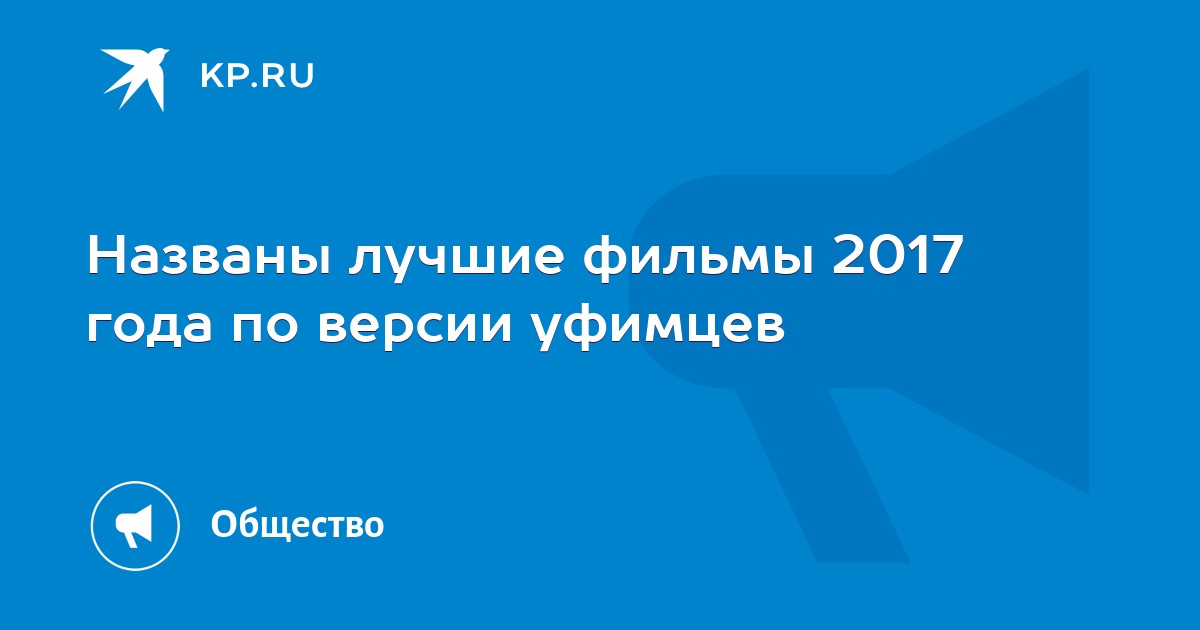 KP.RU

Названы лучшие фильмы 2017 года по версии уфимцев

Общество